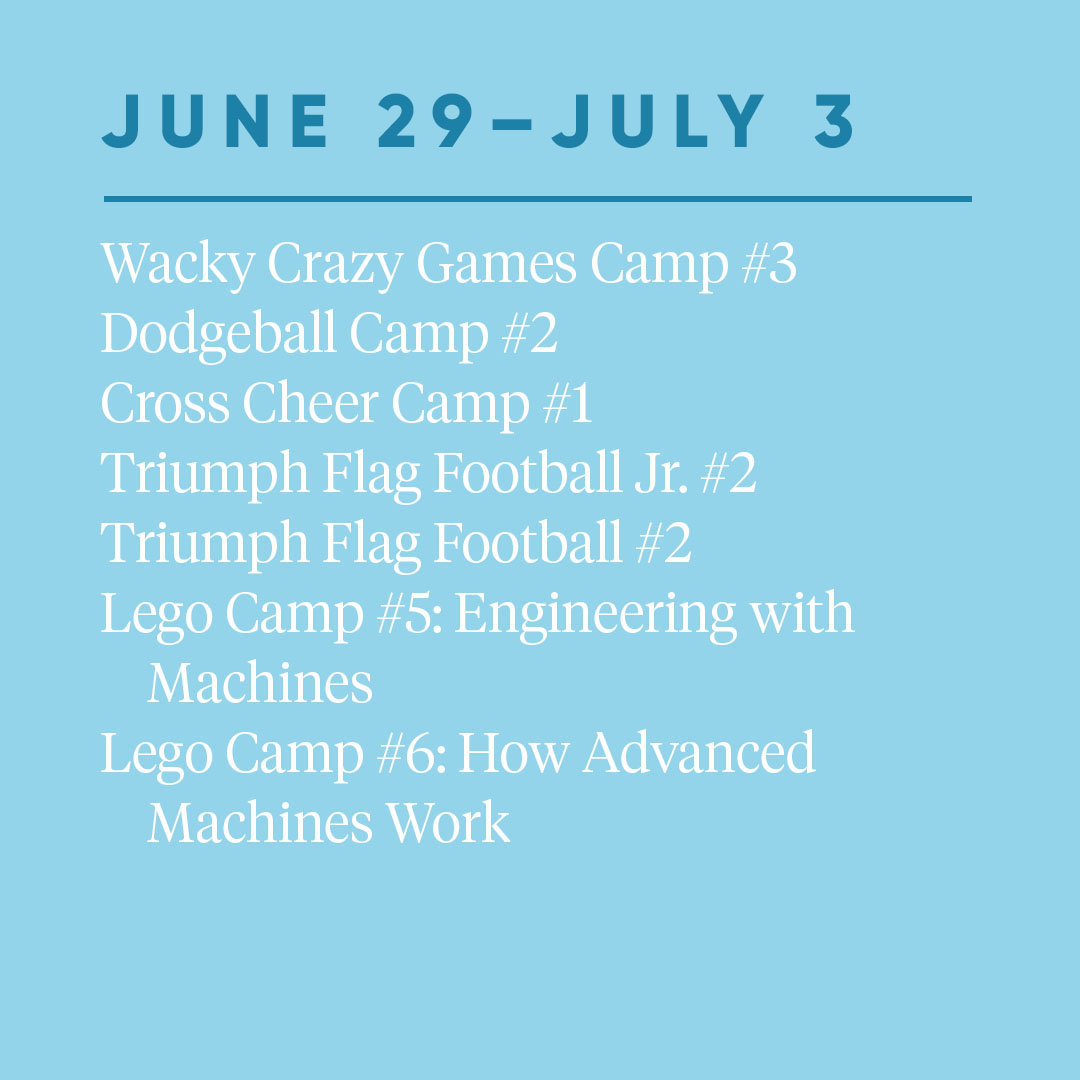 JUNE 29–JULY 3

Wacky Crazy Games Camp #3
Dodgeball Camp #2
Cross Cheer Camp #1
Triumph Flag Football Jr. #2
Triumph Flag Football #2
Lego Camp #5: Engineering with Machines
Lego Camp #6: How Advanced Machines Work